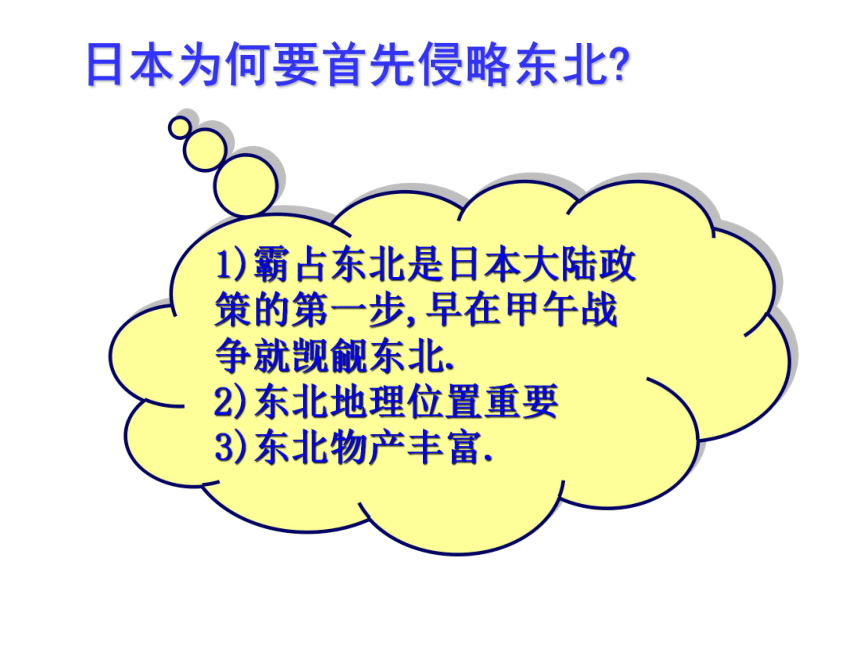 日本为何要首先侵略东北?

1)霸占东北是日本大陆政策的第一步,早在甲午战争就觊觎东北.
2)东北地理位置重要
3)东北物产丰富.